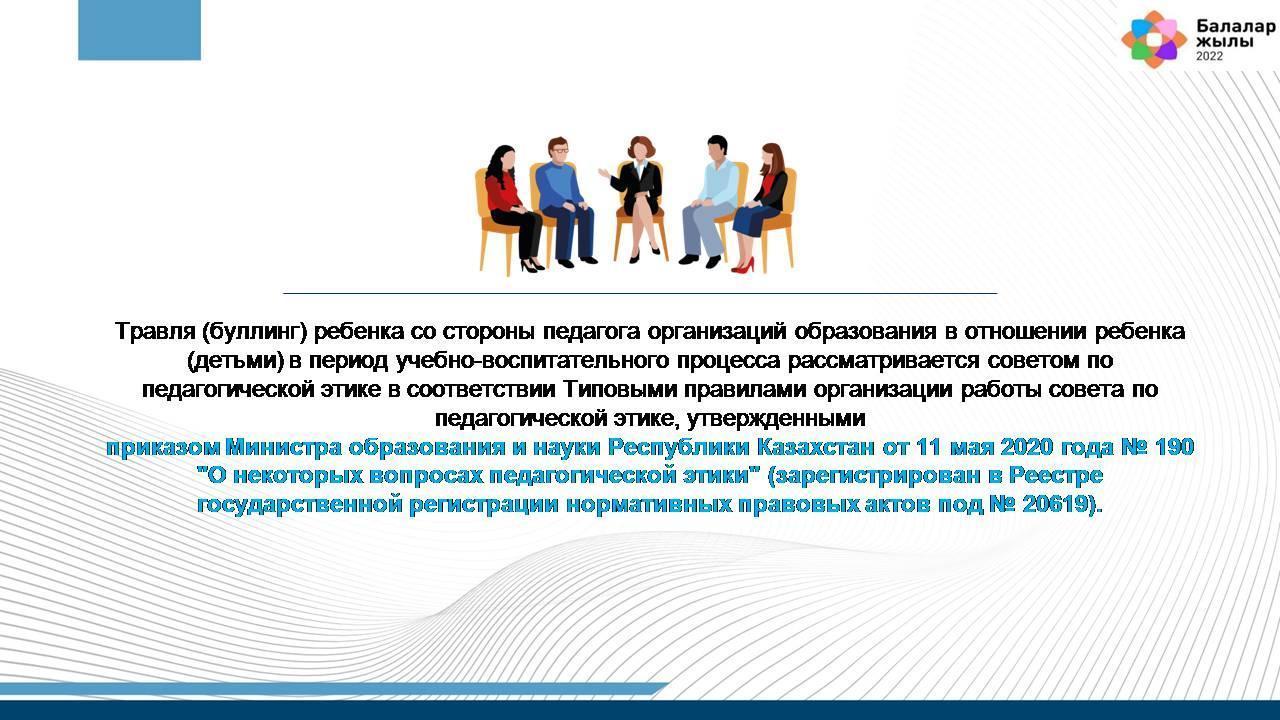 Балалар жылы 2022

Травля (буллинг) ребенка со стороны педагога организаций образования в отношении ребенка (детьми) в период учебно-воспитательного процесса рассматривается советом по педагогической этике в соответствии Типовыми правилами организации работы совета по педагогической этике, утвержденными приказом Министра образования и науки Республики Казахстан от 11 мая 2020 года № 190 "О некоторых вопросах педагогической этики" (зарегистрирован в Реестре государственной регистрации нормативных правовых актов под № 20619).